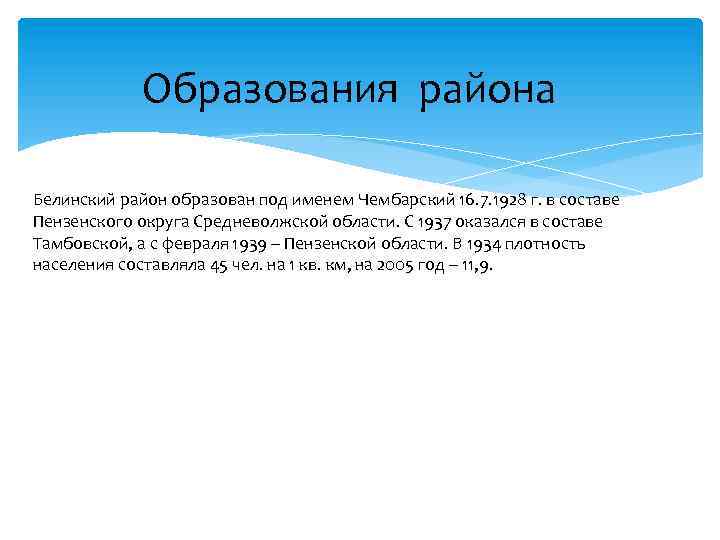 Образования района

Белинский район образован под именем Чембарский 16.7.1928 г. в составе Пензенского округа Средневолжской области. С 1937 оказался в составе Тамбовской, а с февраля 1939 – Пензенской области. В 1934 плотность населения составляла 45 чел. на 1 кв. км, на 2005 год – 11,9.